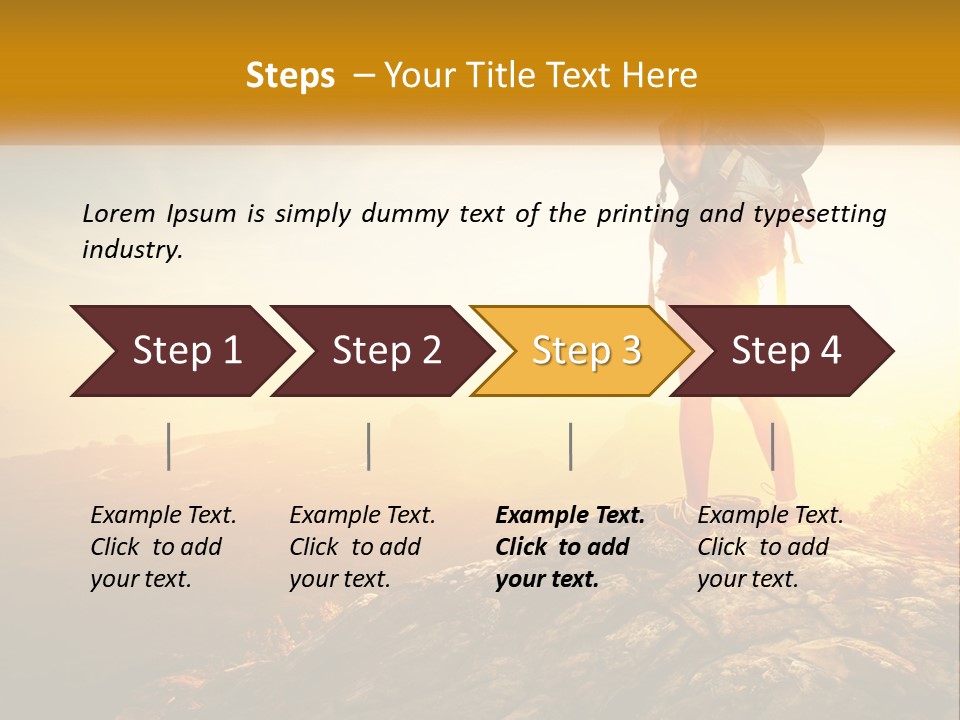 Steps – Your Title Text Here

Lorem Ipsum is simply dummy text of the printing and typesetting industry.

Step 1

Step 2

Step 3

Step 4

Example Text. Click to add your text.

Example Text. Click to add your text.

Example Text. Click to add your text.

Example Text. Click to add your text.